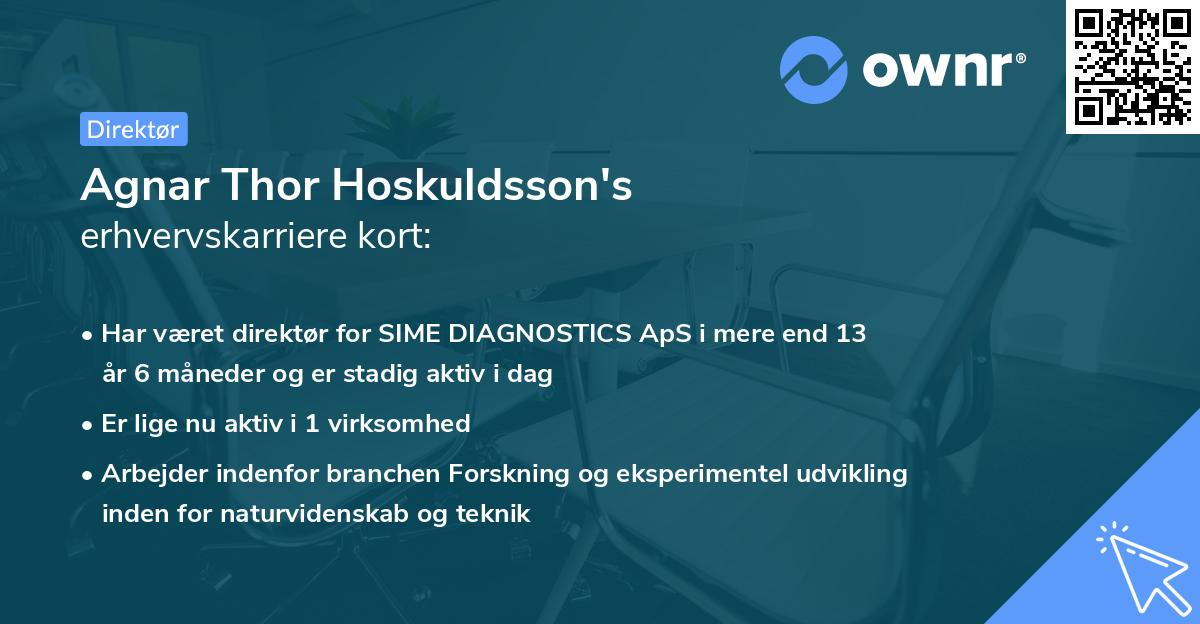 ownr®

Direktør

Agnar Thor Hoskuldsson's
erhvervskarriere kort:

• Har været direktør for SIME DIAGNOSTICS ApS i mere end 13 år 6 måneder og er stadig aktiv i dag

• Er lige nu aktiv i 1 virksomhed

• Arbejder indenfor branchen Forskning og eksperimentel udvikling inden for naturvidenskab og teknik